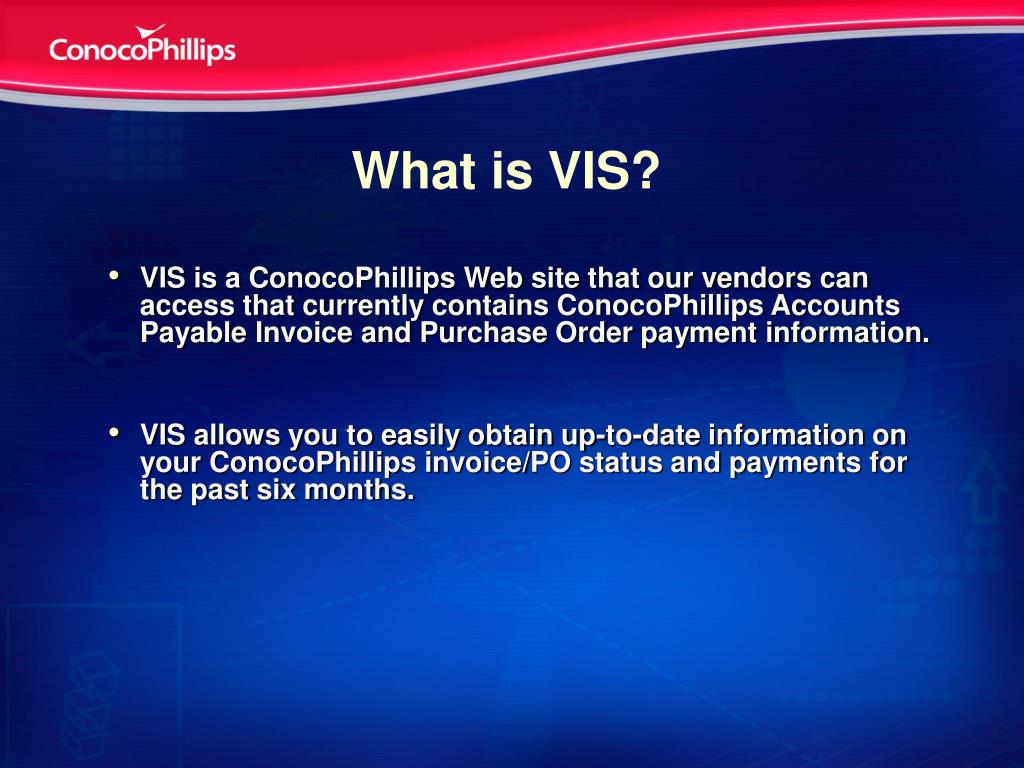 ConocoPhillips

What is VIS?

• VIS is a ConocoPhillips Web site that our vendors can access that currently contains ConocoPhillips Accounts Payable Invoice and Purchase Order payment information.

• VIS allows you to easily obtain up-to-date information on your ConocoPhillips invoice/PO status and payments for the past six months.